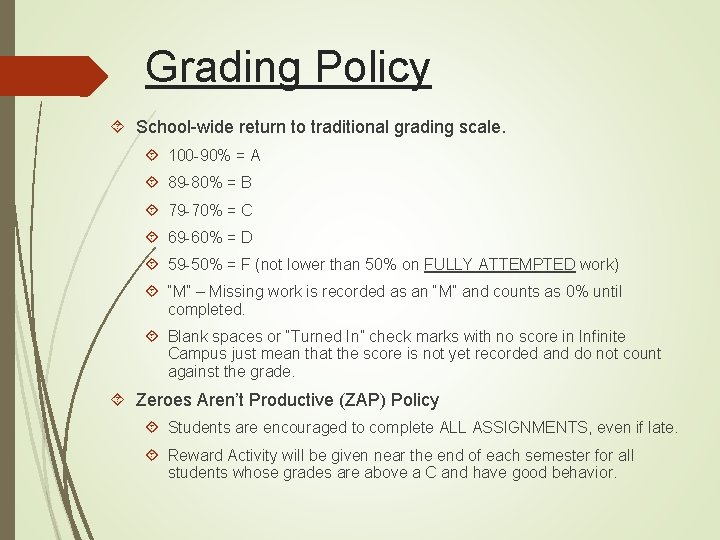 Grading Policy

School-wide return to traditional grading scale.

100-90% = A

89-80% = B

79-70% = C

69-60% = D

59-50% = F (not lower than 50% on FULLY ATTEMPTED work)

"M" – Missing work is recorded as an "M" and counts as 0% until completed.

Blank spaces or "Turned In" check marks with no score in Infinite Campus just mean that the score is not yet recorded and do not count against the grade.

Zeroes Aren't Productive (ZAP) Policy

Students are encouraged to complete ALL ASSIGNMENTS, even if late.

Reward Activity will be given near the end of each semester for all students whose grades are above a C and have good behavior.